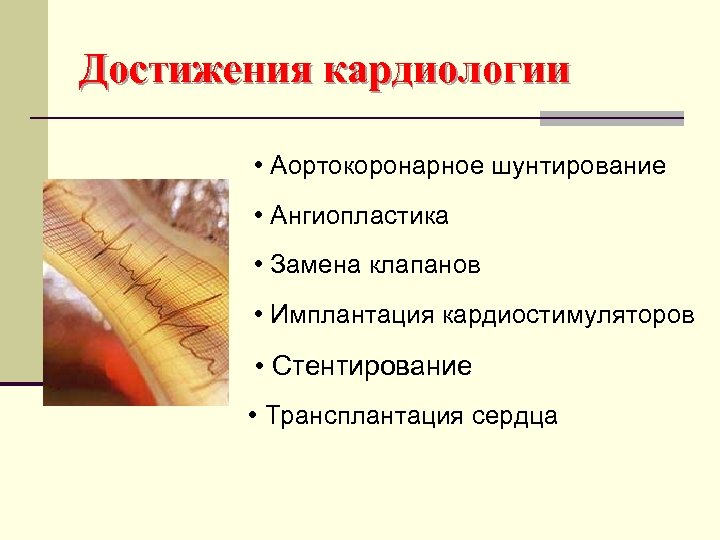 Достижения кардиологии

• Аортокоронарное шунтирование

• Ангиопластика

• Замена клапанов

• Имплантация кардиостимуляторов

• Стентирование

• Трансплантация сердца